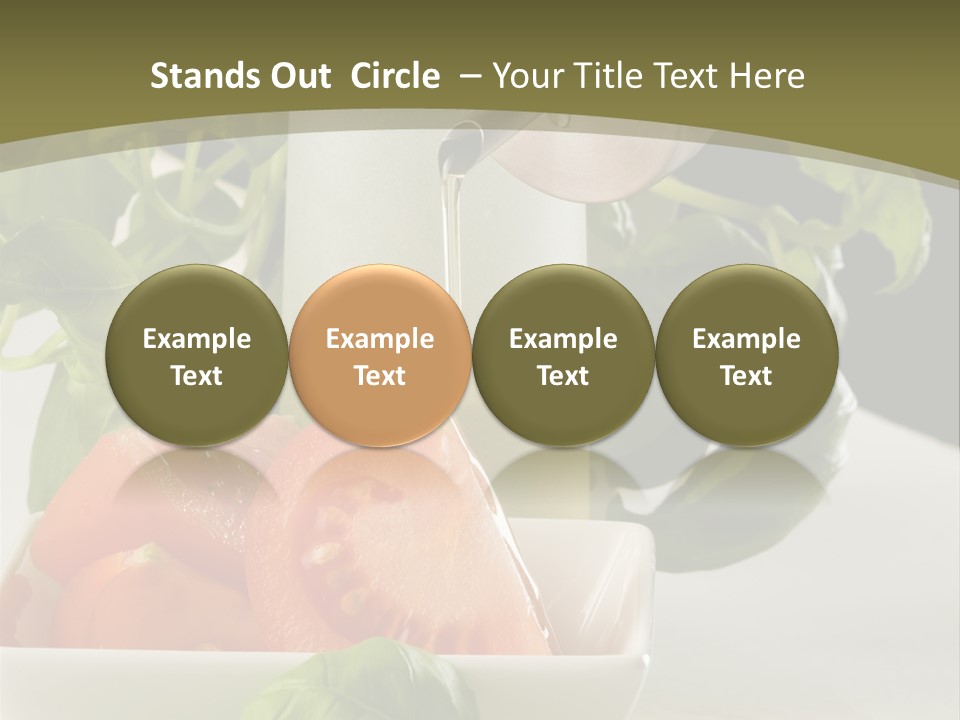 Stands Out Circle – Your Title Text Here

Example Text

Example Text

Example Text

Example Text